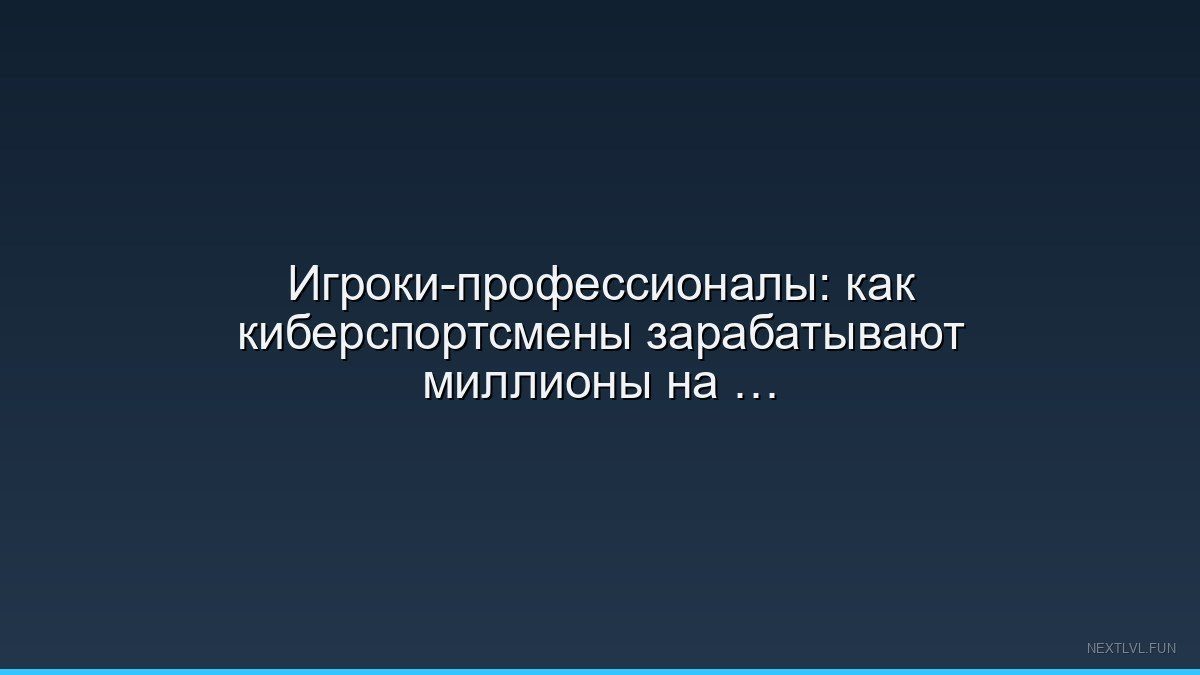 Игроки-профессионалы: как киберспортсмены зарабатывают миллионы на …

NEXTLVL.FUN